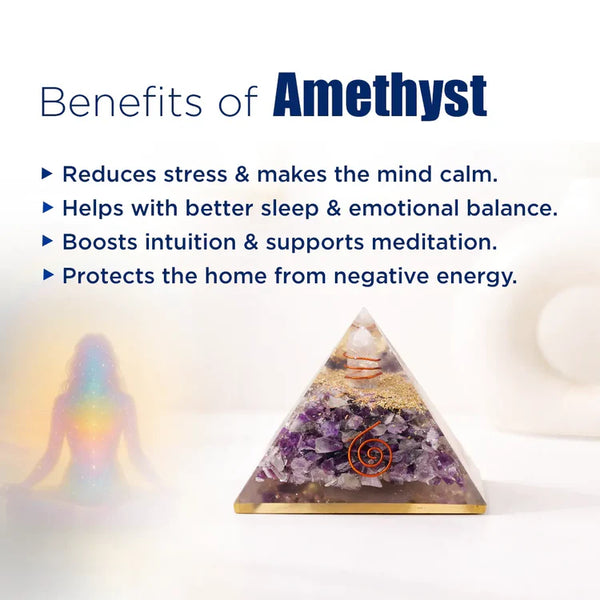 Benefits of Amethyst

▸ Reduces stress & makes the mind calm.
▸ Helps with better sleep & emotional balance.
▸ Boosts intuition & supports meditation.
▸ Protects the home from negative energy.